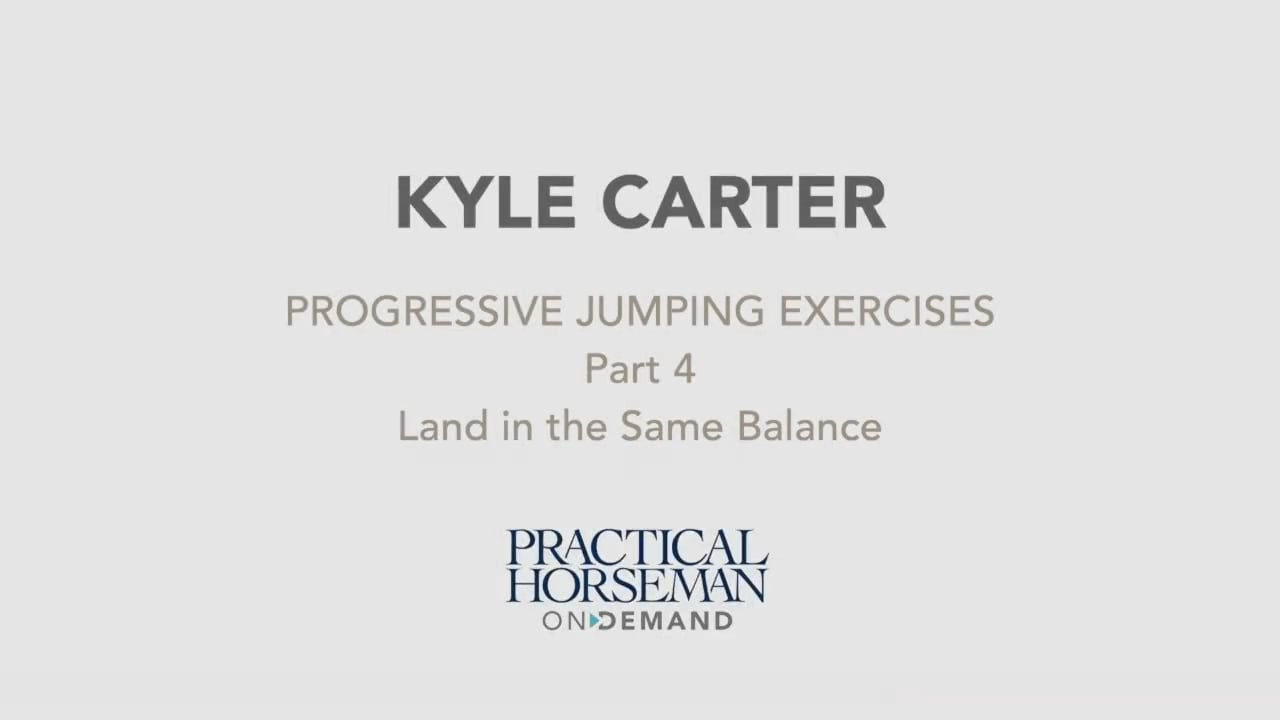 KYLE CARTER

PROGRESSIVE JUMPING EXERCISES
Part 4
Land in the Same Balance

PRACTICAL HORSEMAN
ON DEMAND